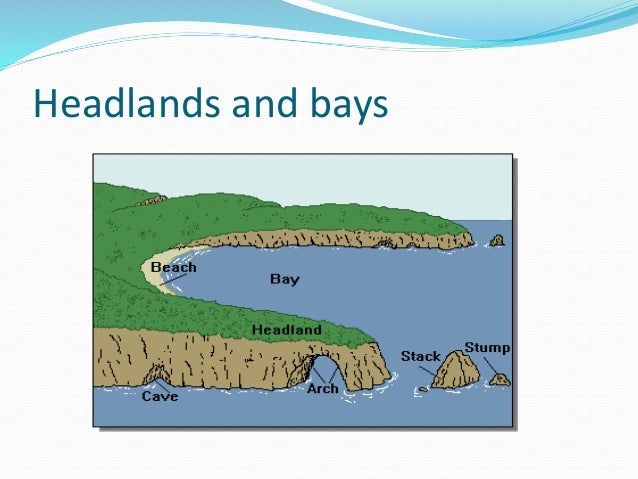 Headlands and bays

Beach

Bay

Headland

Stack

Stump

Cave

Arch